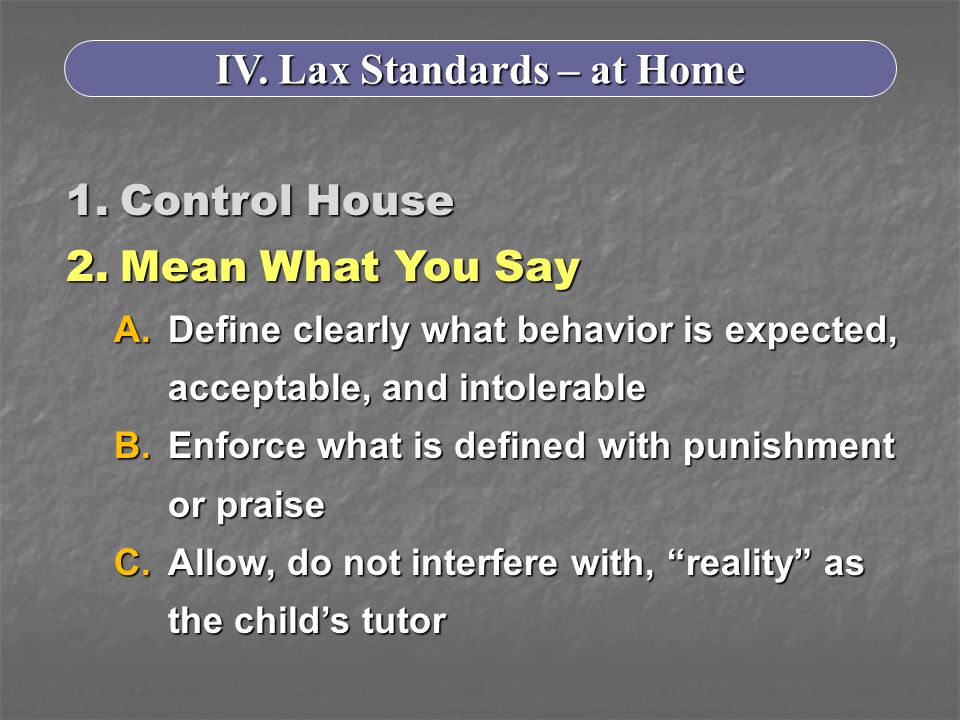 IV. Lax Standards – at Home

1. Control House

2. Mean What You Say

A. Define clearly what behavior is expected, acceptable, and intolerable

B. Enforce what is defined with punishment or praise

C. Allow, do not interfere with, “reality” as the child’s tutor